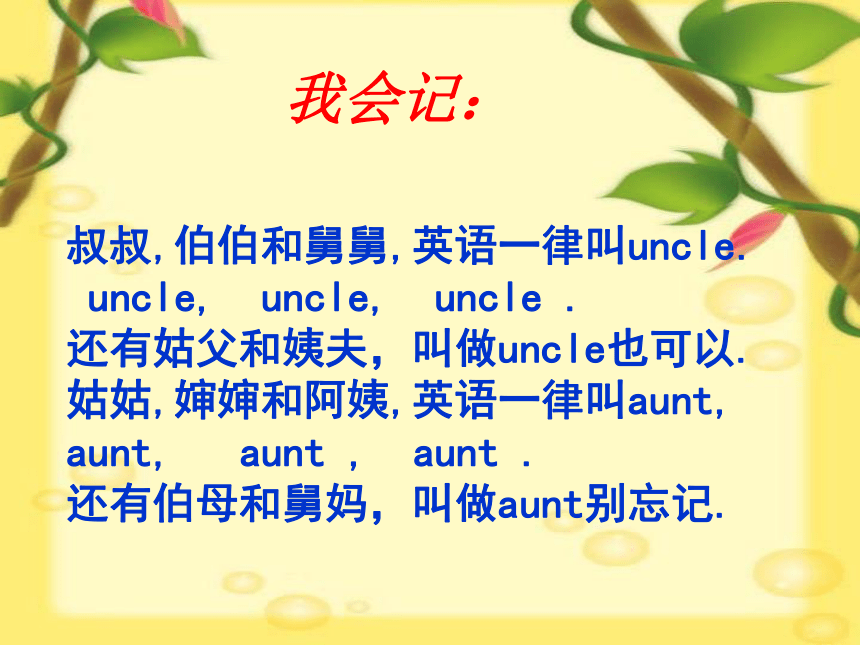 我会记：

叔叔,伯伯和舅舅,英语一律叫uncle.
uncle,  uncle,  uncle .
还有姑父和姨夫，叫做uncle也可以.
姑姑,婶婶和阿姨,英语一律叫aunt,
aunt,  aunt ,  aunt .
还有伯母和舅妈，叫做aunt别忘记.